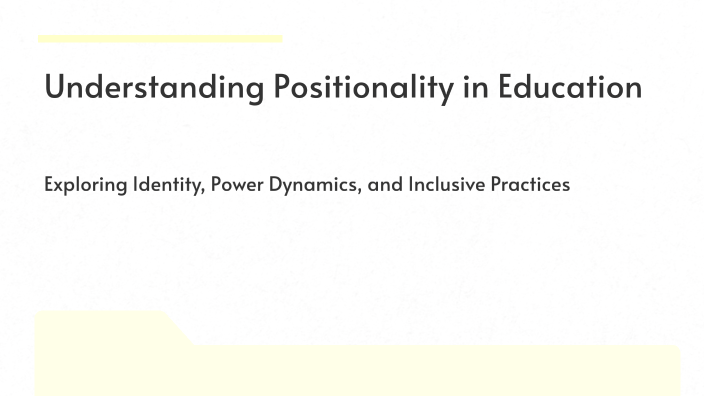 Understanding Positionality in Education

Exploring Identity, Power Dynamics, and Inclusive Practices